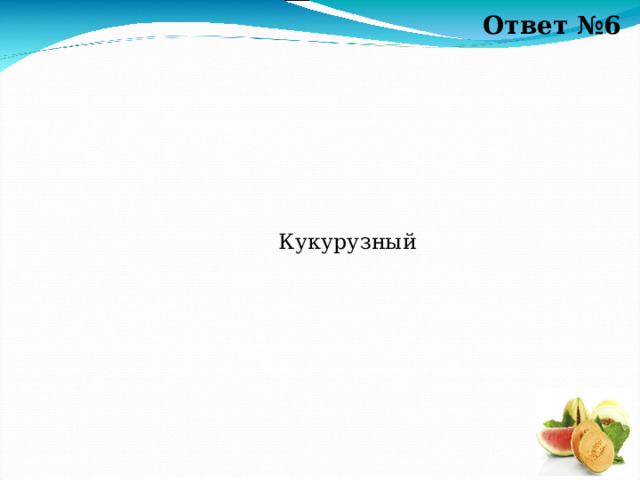 Ответ №6

Кукурузный